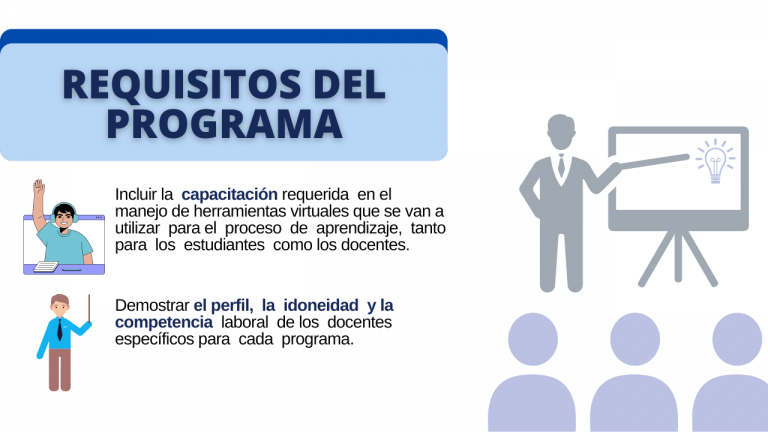 REQUISITOS DEL PROGRAMA

Incluir la capacitación requerida en el manejo de herramientas virtuales que se van a utilizar para el proceso de aprendizaje, tanto para los estudiantes como los docentes.

Demostrar el perfil, la idoneidad y la competencia laboral de los docentes específicos para cada programa.